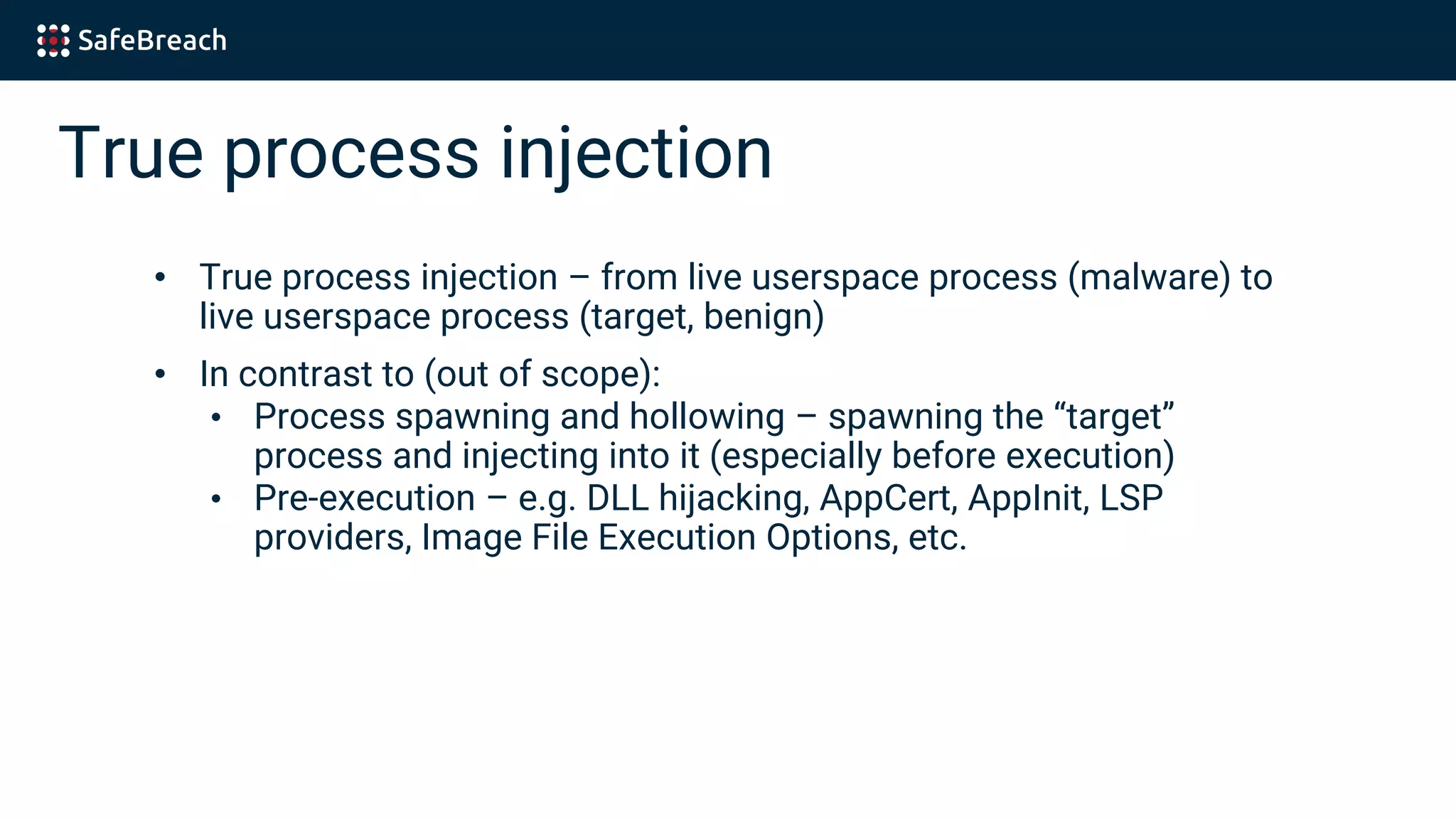 SafeBreach

True process injection

• True process injection – from live userspace process (malware) to live userspace process (target, benign)

• In contrast to (out of scope):
  • Process spawning and hollowing – spawning the “target” process and injecting into it (especially before execution)
  • Pre-execution – e.g. DLL hijacking, AppCert, AppInit, LSP providers, Image File Execution Options, etc.